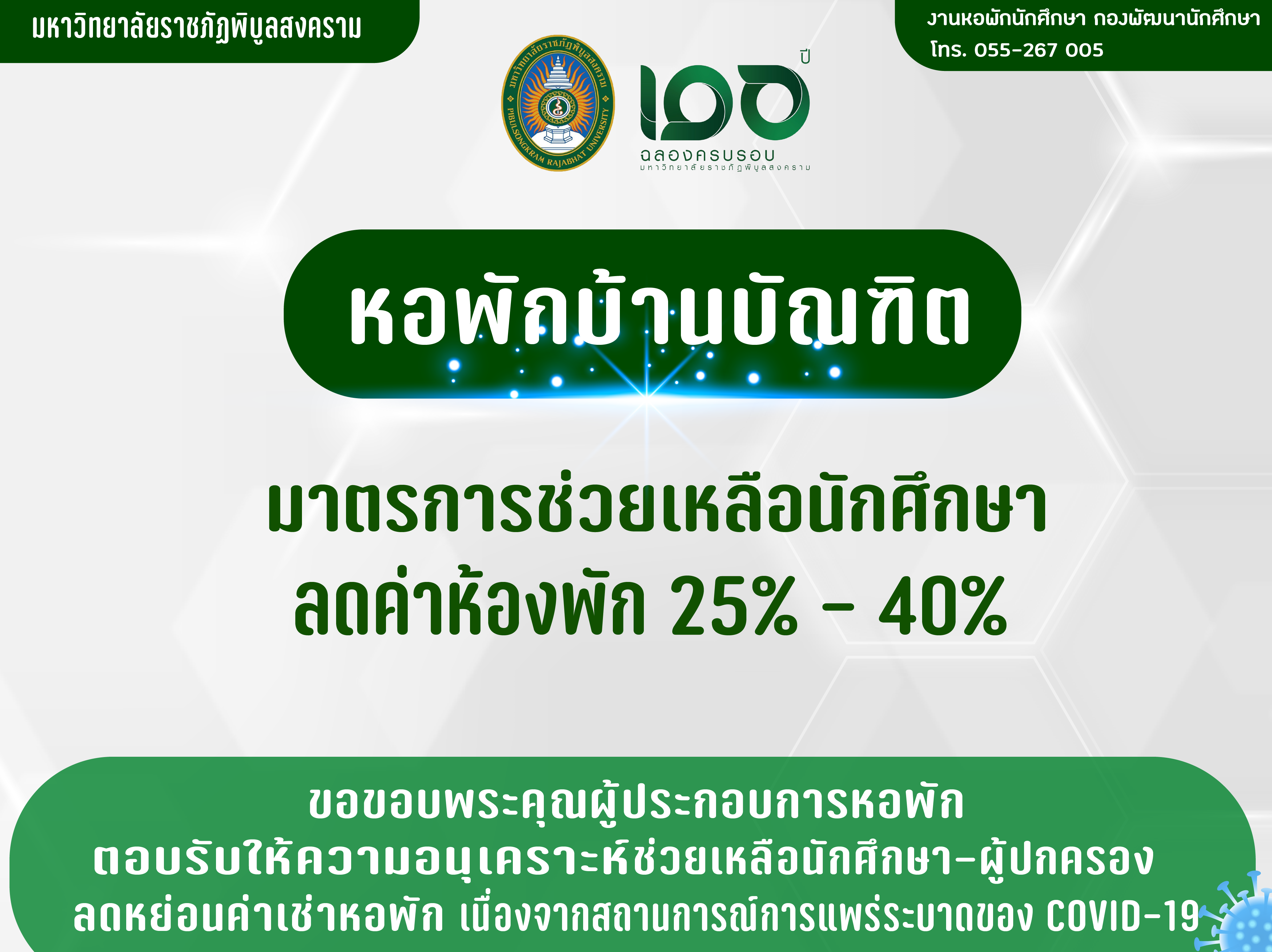 มหาวิทยาลัยราชภัฏพิบูลสงคราม

งานหอพักนักศึกษา กองพัฒนานักศึกษา
โทร. 055-267 005

มหาวิทยาลัยราชภัฏพิบูลสงคราม
PIBULSONGKRAM RAJABHAT UNIVERSITY

๑๐๐ ปี
ฉลองครบรอบ
มหาวิทยาลัยราชภัฏพิบูลสงคราม

หอพักบ้านบัณฑิต

มาตรการช่วยเหลือนักศึกษา
ลดค่าห้องพัก 25% - 40%

ขอขอบพระคุณผู้ประกอบการหอพัก
ตอบรับให้ความอนุเคราะห์ช่วยเหลือนักศึกษา-ผู้ปกครอง
ลดหย่อนค่าเช่าหอพัก เนื่องจากสถานการณ์การแพร่ระบาดของ COVID-19